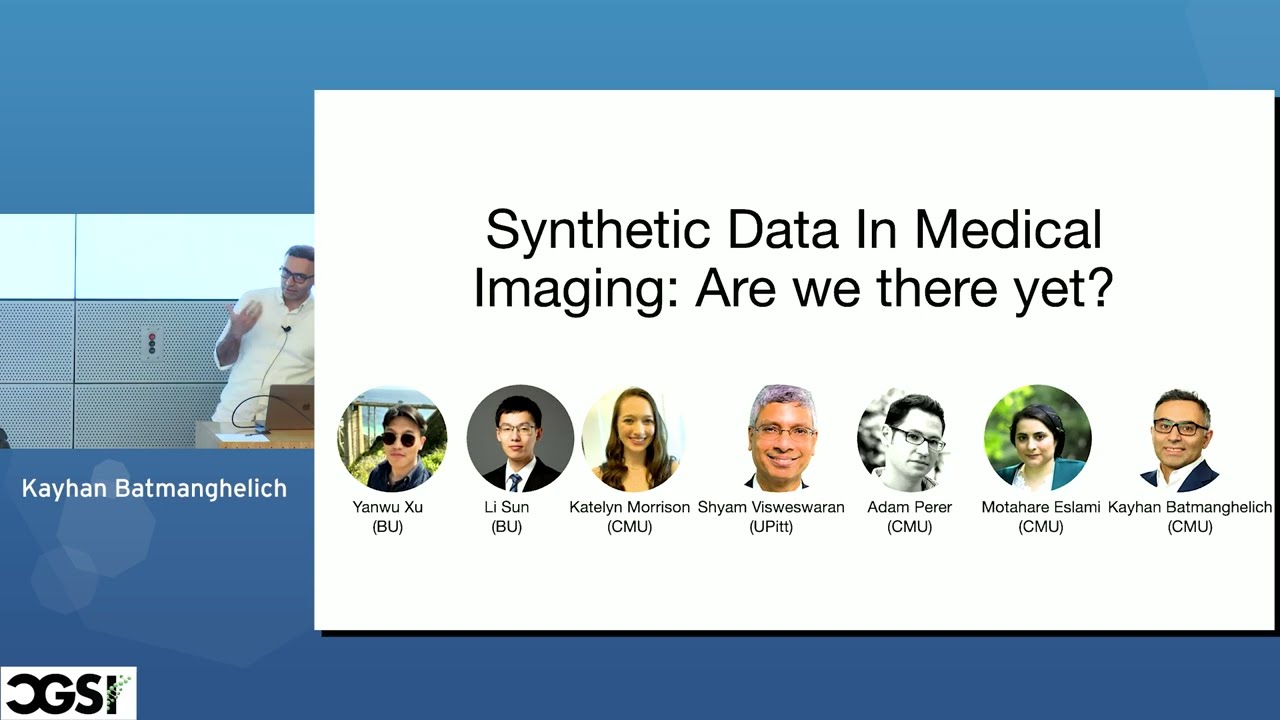 Kayhan Batmanghelich

Synthetic Data In Medical Imaging: Are we there yet?

Yanwu Xu (BU)

Li Sun (BU)

Katelyn Morrison (CMU)

Shyam Visweswaran (UPitt)

Adam Perer (CMU)

Motahare Eslami (CMU)

Kayhan Batmanghelich (CMU)

CGSI